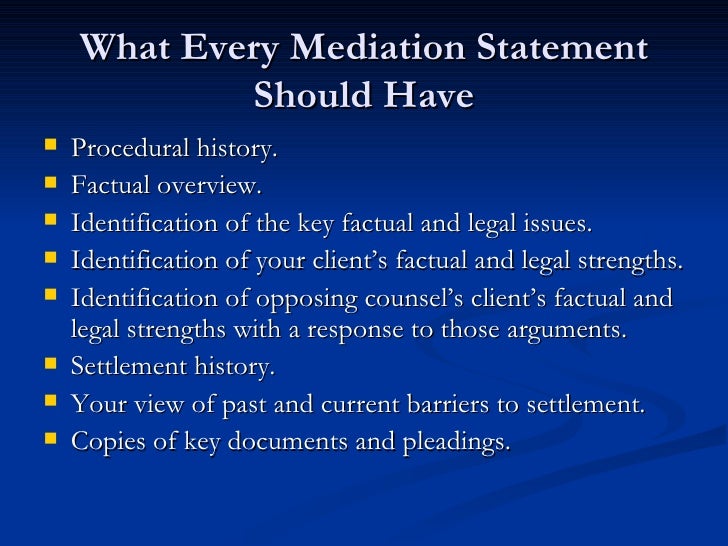 What Every Mediation Statement Should Have

- Procedural history.
- Factual overview.
- Identification of the key factual and legal issues.
- Identification of your client’s factual and legal strengths.
- Identification of opposing counsel’s client’s factual and legal strengths with a response to those arguments.
- Settlement history.
- Your view of past and current barriers to settlement.
- Copies of key documents and pleadings.